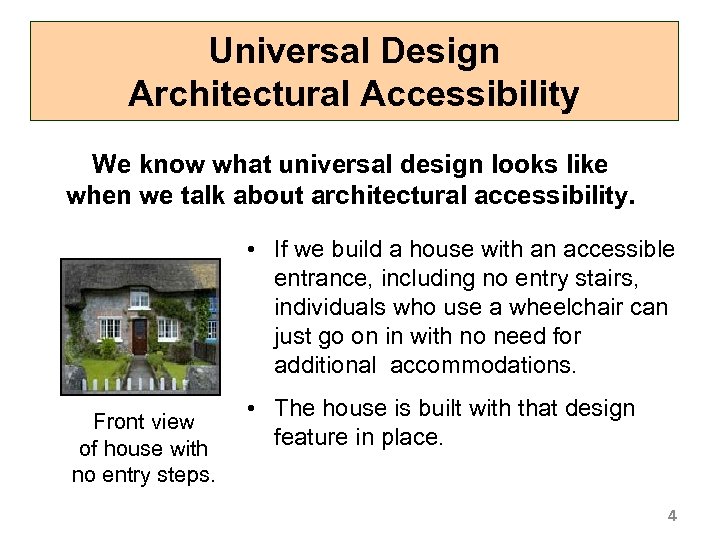 Universal Design
Architectural Accessibility

We know what universal design looks like when we talk about architectural accessibility.

Front view of house with no entry steps.

• If we build a house with an accessible entrance, including no entry stairs, individuals who use a wheelchair can just go on in with no need for additional accommodations.

• The house is built with that design feature in place.

4